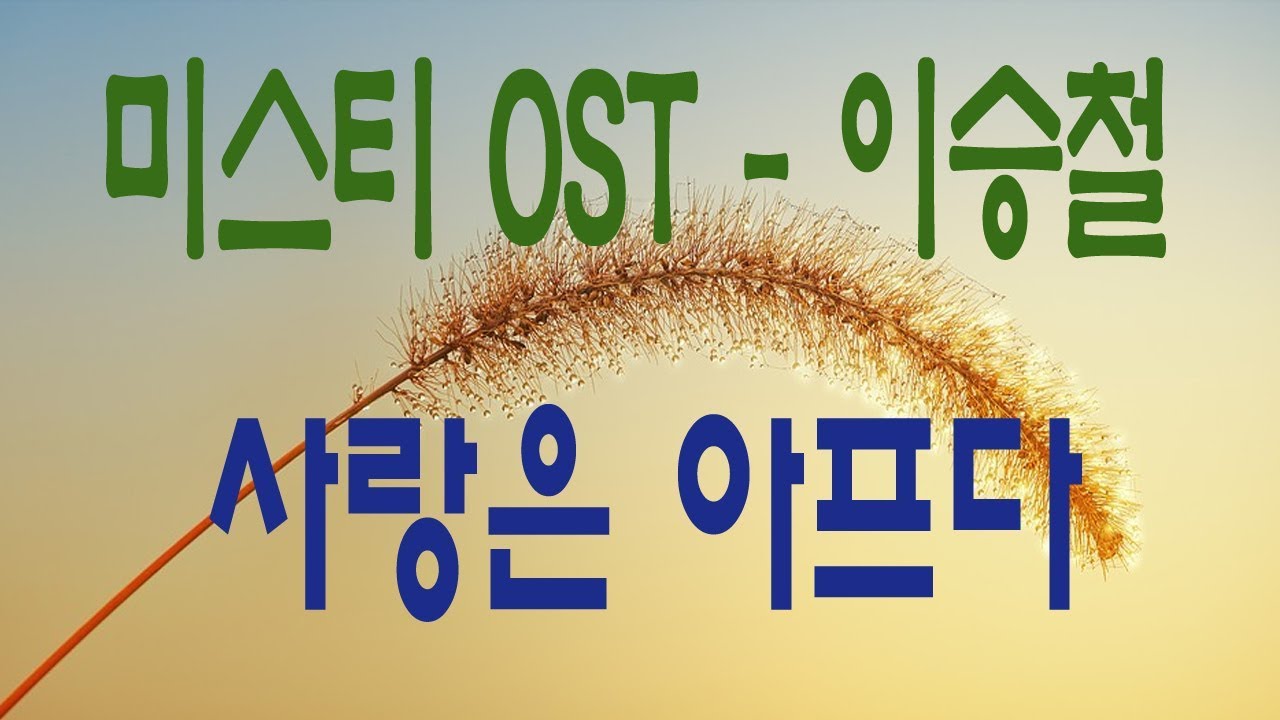 미스티 OST - 이승철

사랑은 아프다